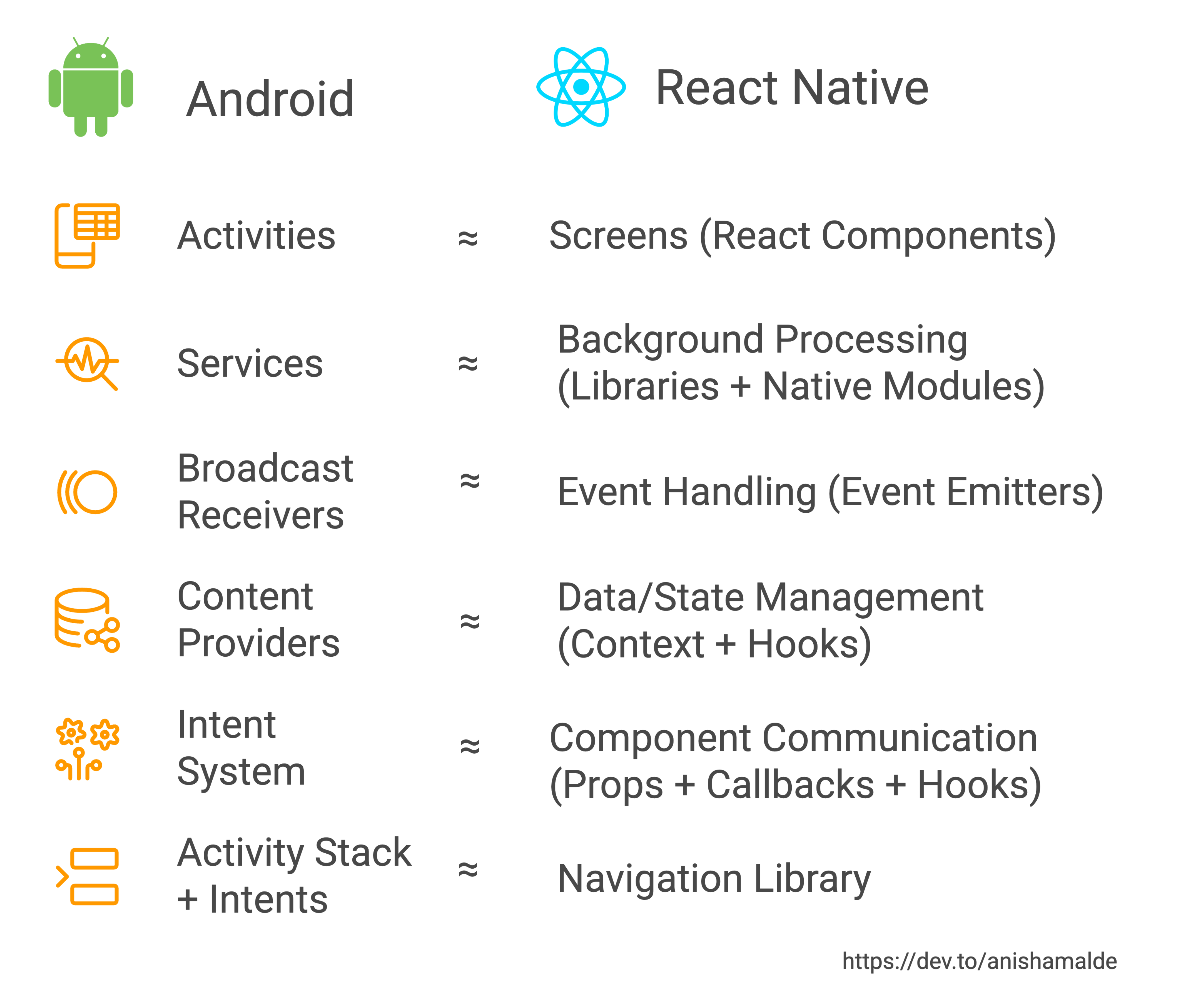 | Android | | React Native |
|---|---|---|
| Activities | ≈ | Screens (React Components) |
| Services | ≈ | Background Processing (Libraries + Native Modules) |
| Broadcast Receivers | ≈ | Event Handling (Event Emitters) |
| Content Providers | ≈ | Data/State Management (Context + Hooks) |
| Intent System | ≈ | Component Communication (Props + Callbacks + Hooks) |
| Activity Stack + Intents | ≈ | Navigation Library |

https://dev.to/anishamalde